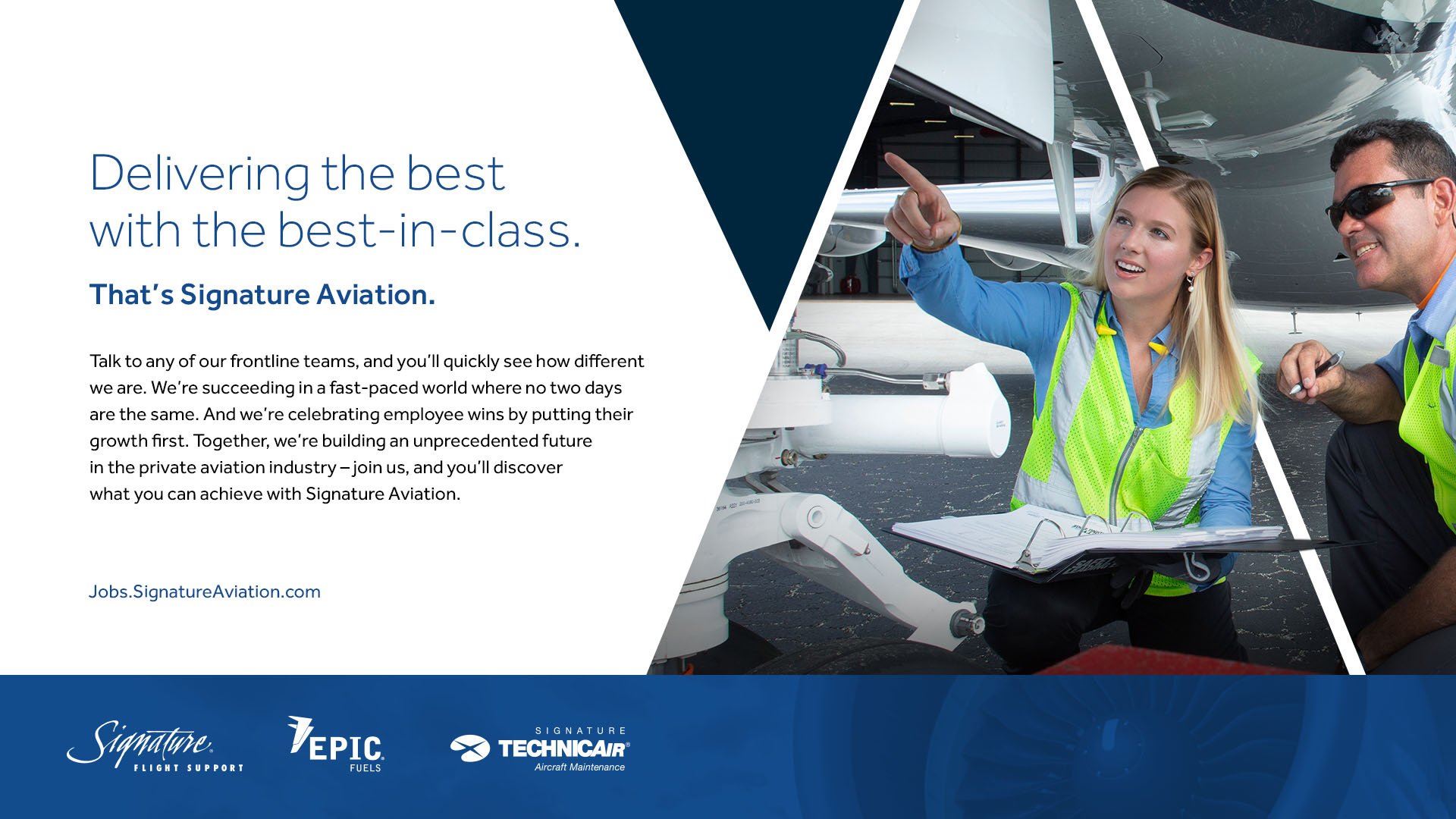 Delivering the best with the best-in-class.

That's Signature Aviation.

Talk to any of our frontline teams, and you'll quickly see how different we are. We're succeeding in a fast-paced world where no two days are the same. And we're celebrating employee wins by putting their growth first. Together, we're building an unprecedented future in the private aviation industry – join us, and you'll discover what you can achieve with Signature Aviation.

Jobs.SignatureAviation.com

Signature FLIGHT SUPPORT

EPIC FUELS

SIGNATURE TECHNICAIR Aircraft Maintenance